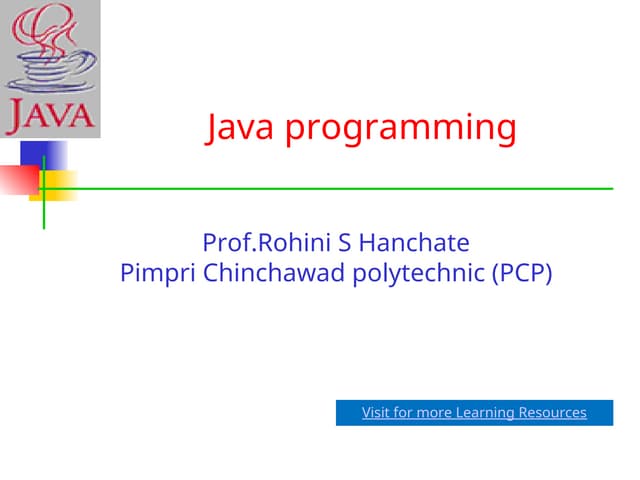 JAVA

Java programming

Prof.Rohini S Hanchate
Pimpri Chinchawad polytechnic (PCP)

Visit for more Learning Resources